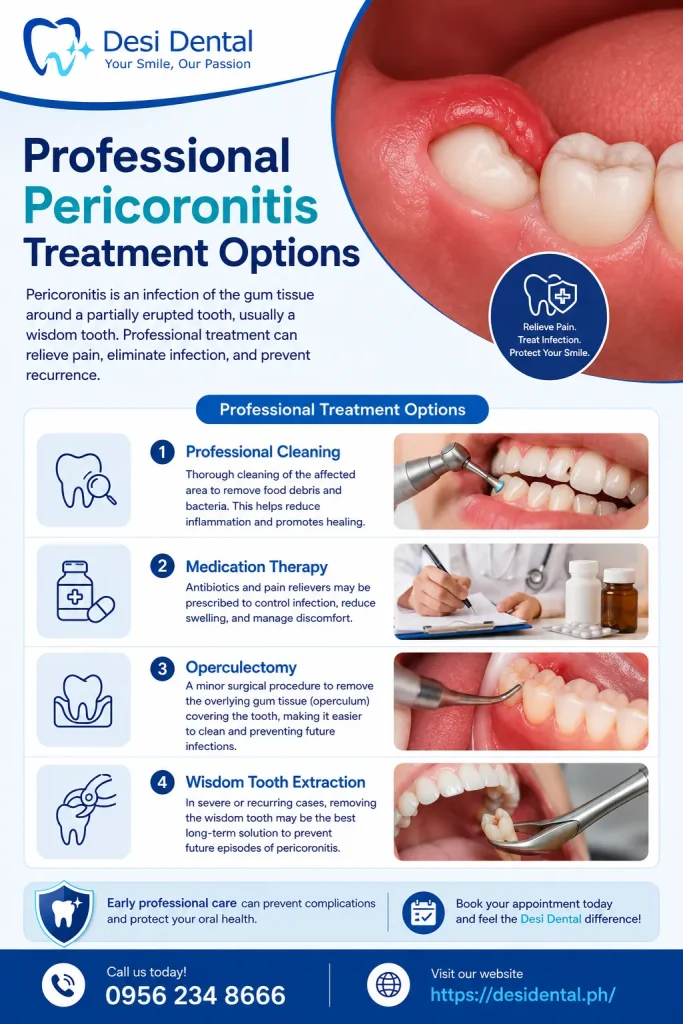 Desi Dental
Your Smile, Our Passion

Professional Pericoronitis Treatment Options

Pericoronitis is an infection of the gum tissue around a partially erupted tooth, usually a wisdom tooth. Professional treatment can relieve pain, eliminate infection, and prevent recurrence.

Relieve Pain. Treat Infection. Protect Your Smile.

Professional Treatment Options

1 Professional Cleaning
Thorough cleaning of the affected area to remove food debris and bacteria. This helps reduce inflammation and promotes healing.

2 Medication Therapy
Antibiotics and pain relievers may be prescribed to control infection, reduce swelling, and manage discomfort.

3 Operculectomy
A minor surgical procedure to remove the overlying gum tissue (operculum) covering the tooth, making it easier to clean and preventing future infections.

4 Wisdom Tooth Extraction
In severe or recurring cases, removing the wisdom tooth may be the best long-term solution to prevent future episodes of pericoronitis.

Early professional care can prevent complications and protect your oral health.

Book your appointment today and feel the Desi Dental difference!

Call us today!
0956 234 8666

Visit our website
https://desidental.ph/